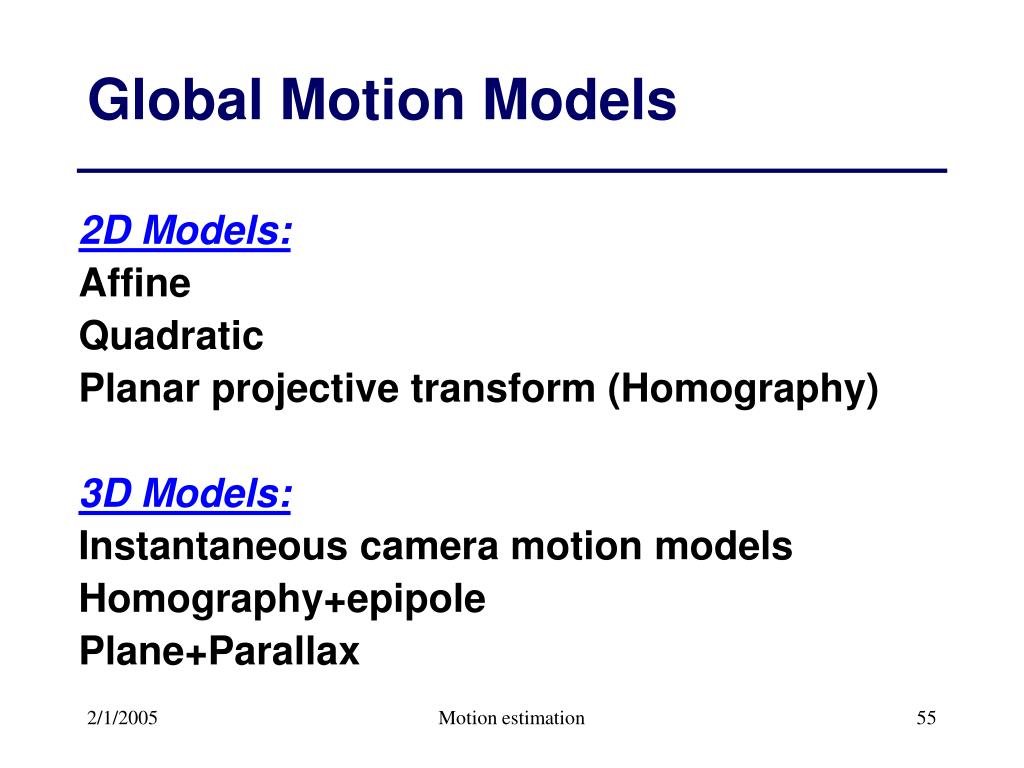 Global Motion Models

2D Models:
Affine
Quadratic
Planar projective transform (Homography)

3D Models:
Instantaneous camera motion models
Homography+epipole
Plane+Parallax

2/1/2005
Motion estimation
55